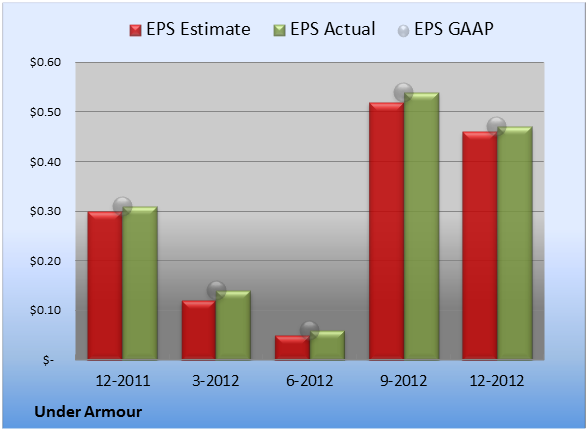 EPS Estimate EPS Actual EPS GAAP

$0.60
$0.50
$0.40
$0.30
$0.20
$0.10
$-

12-2011 3-2012 6-2012 9-2012 12-2012

Under Armour